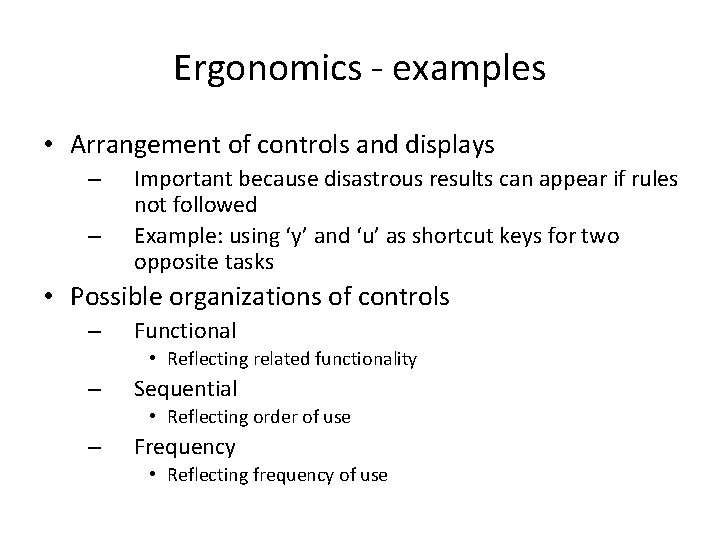 Ergonomics - examples

• Arrangement of controls and displays
– Important because disastrous results can appear if rules not followed
– Example: using ‘y’ and ‘u’ as shortcut keys for two opposite tasks

• Possible organizations of controls
– Functional
• Reflecting related functionality
– Sequential
• Reflecting order of use
– Frequency
• Reflecting frequency of use